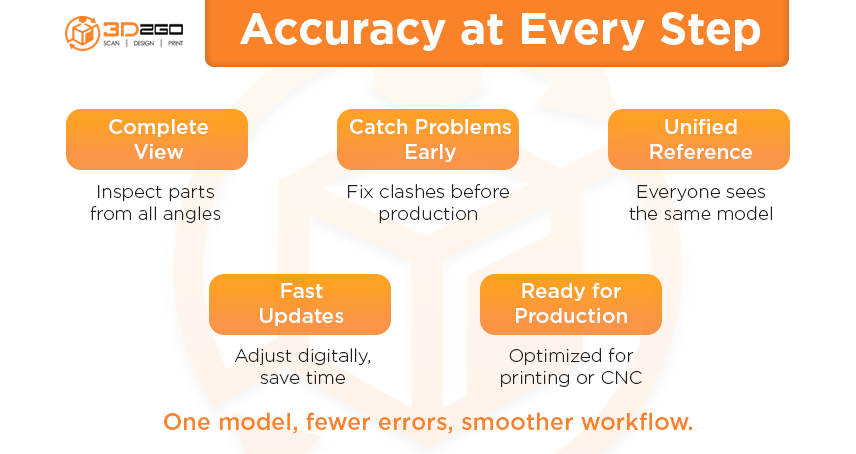 3D2GO
SCAN | DESIGN | PRINT

Accuracy at Every Step

Complete View

Inspect parts from all angles

Catch Problems Early

Fix clashes before production

Unified Reference

Everyone sees the same model

Fast Updates

Adjust digitally, save time

Ready for Production

Optimized for printing or CNC

One model, fewer errors, smoother workflow.